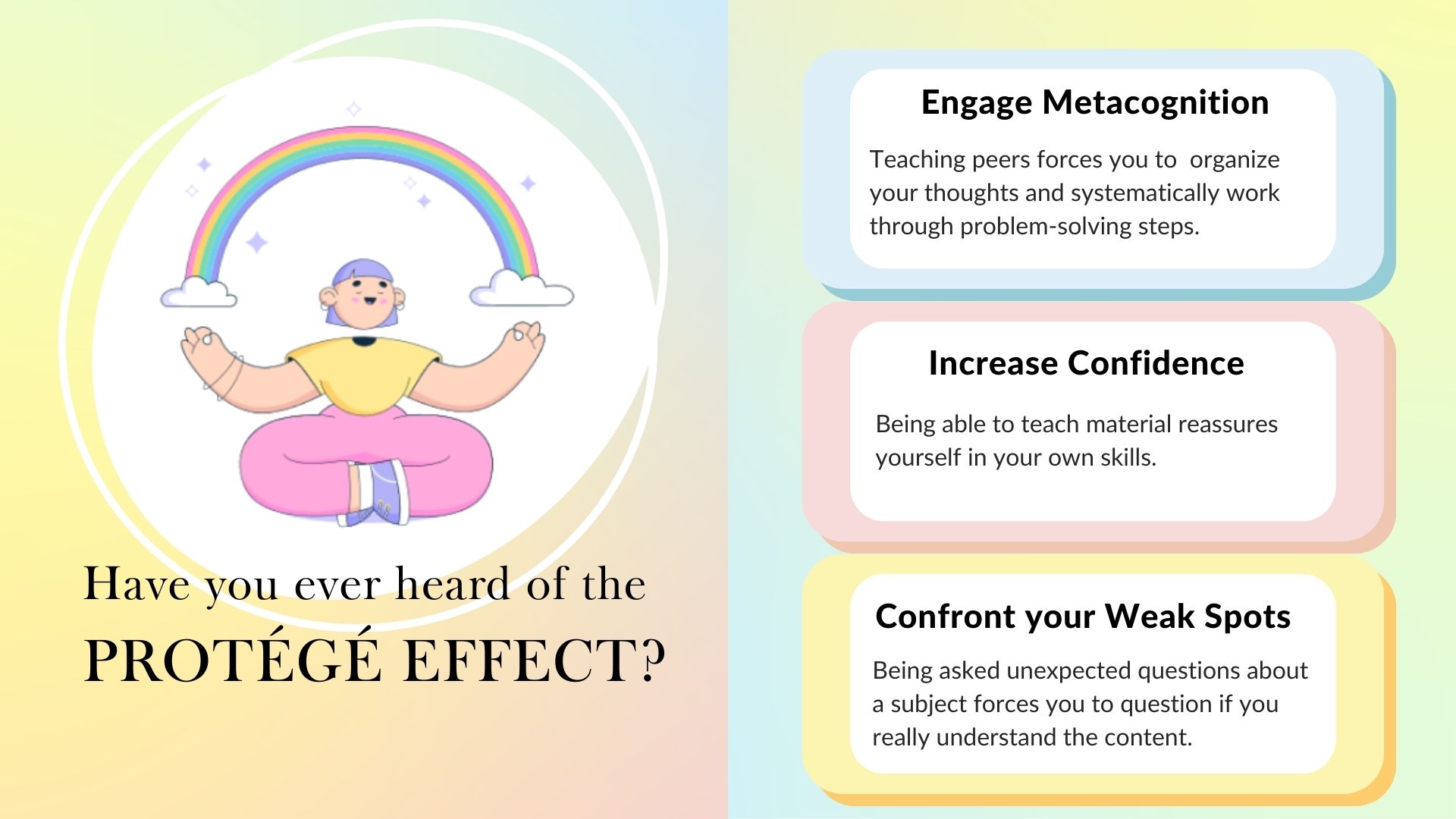 Have you ever heard of the PROTÉGÉ EFFECT?

Engage Metacognition

Teaching peers forces you to organize your thoughts and systematically work through problem-solving steps.

Increase Confidence

Being able to teach material reassures yourself in your own skills.

Confront your Weak Spots

Being asked unexpected questions about a subject forces you to question if you really understand the content.